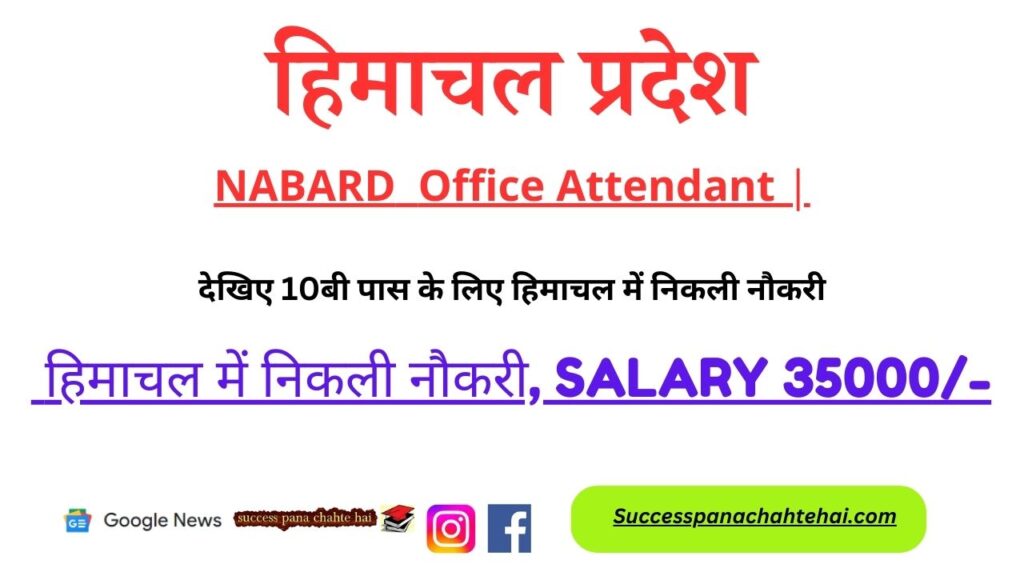 हिमाचल प्रदेश

NABARD Office Attendant |

देखिए 10बी पास के लिए हिमाचल में निकली नौकरी

हिमाचल में निकली नौकरी, SALARY 35000/-

Google News success pana chahte hai

Successpanachahtehai.com